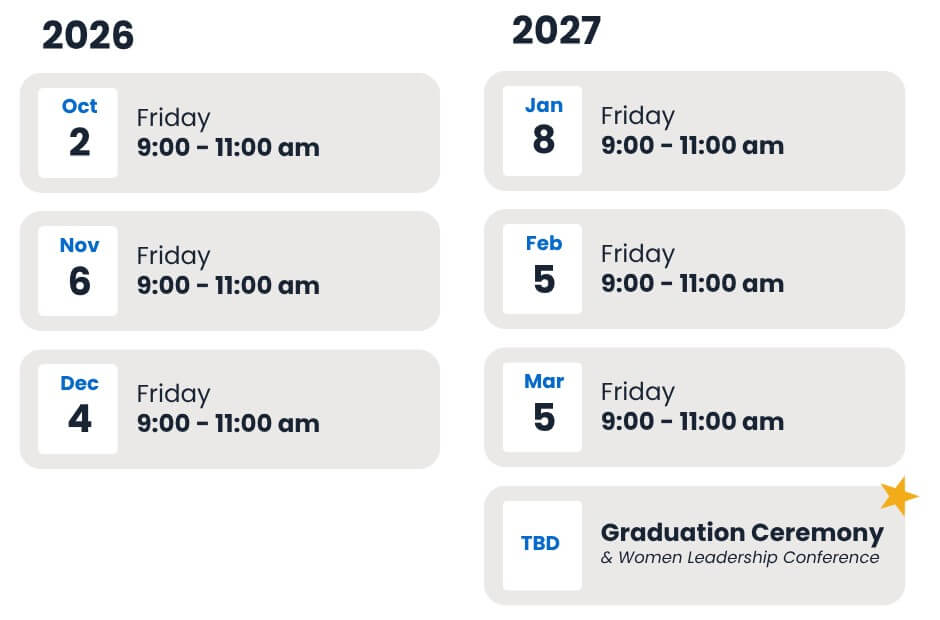 2026

Oct
2
Friday
9:00 - 11:00 am

Nov
6
Friday
9:00 - 11:00 am

Dec
4
Friday
9:00 - 11:00 am

2027

Jan
8
Friday
9:00 - 11:00 am

Feb
5
Friday
9:00 - 11:00 am

Mar
5
Friday
9:00 - 11:00 am

TBD
Graduation Ceremony
& Women Leadership Conference